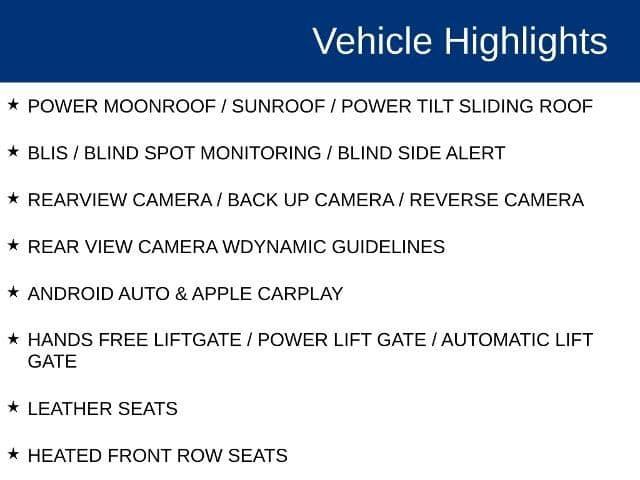 Vehicle Highlights

★ POWER MOONROOF / SUNROOF / POWER TILT SLIDING ROOF

★ BLIS / BLIND SPOT MONITORING / BLIND SIDE ALERT

★ REARVIEW CAMERA / BACK UP CAMERA / REVERSE CAMERA

★ REAR VIEW CAMERA WDYNAMIC GUIDELINES

★ ANDROID AUTO & APPLE CARPLAY

★ HANDS FREE LIFTGATE / POWER LIFT GATE / AUTOMATIC LIFT GATE

★ LEATHER SEATS

★ HEATED FRONT ROW SEATS